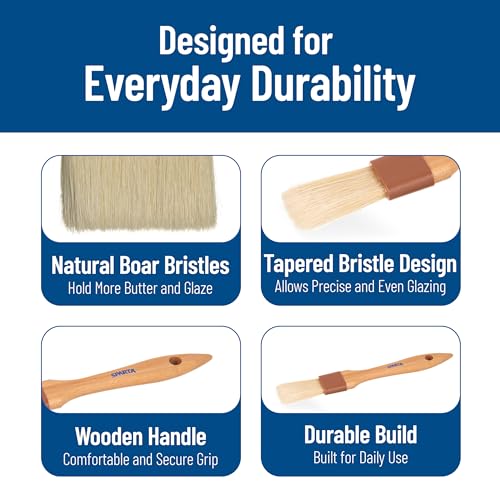 Designed for
Everyday Durability

Natural Boar Bristles
Hold More Butter and Glaze

Tapered Bristle Design
Allows Precise and Even Glazing

SPARTA

Wooden Handle
Comfortable and Secure Grip

SPARTA

Durable Build
Built for Daily Use